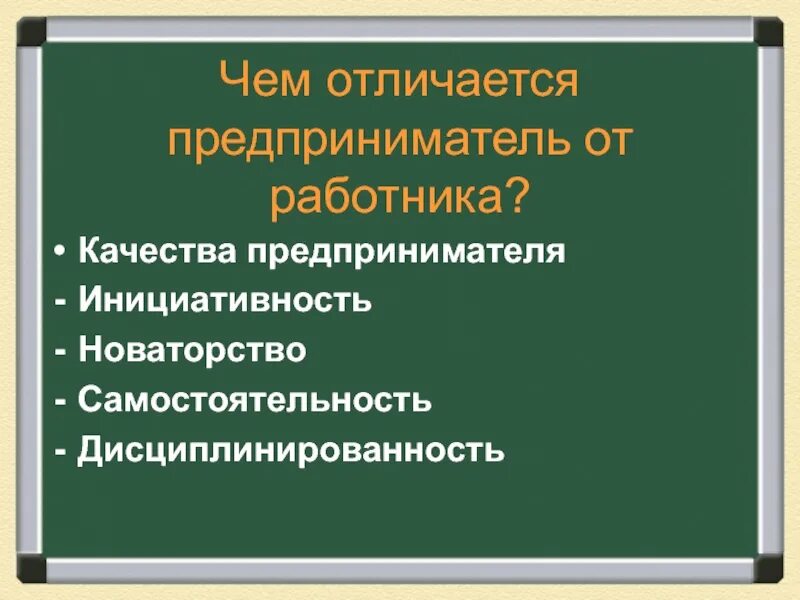 Чем отличается предприниматель от работника?

• Качества предпринимателя
- Инициативность
- Новаторство
- Самостоятельность
- Дисциплинированность